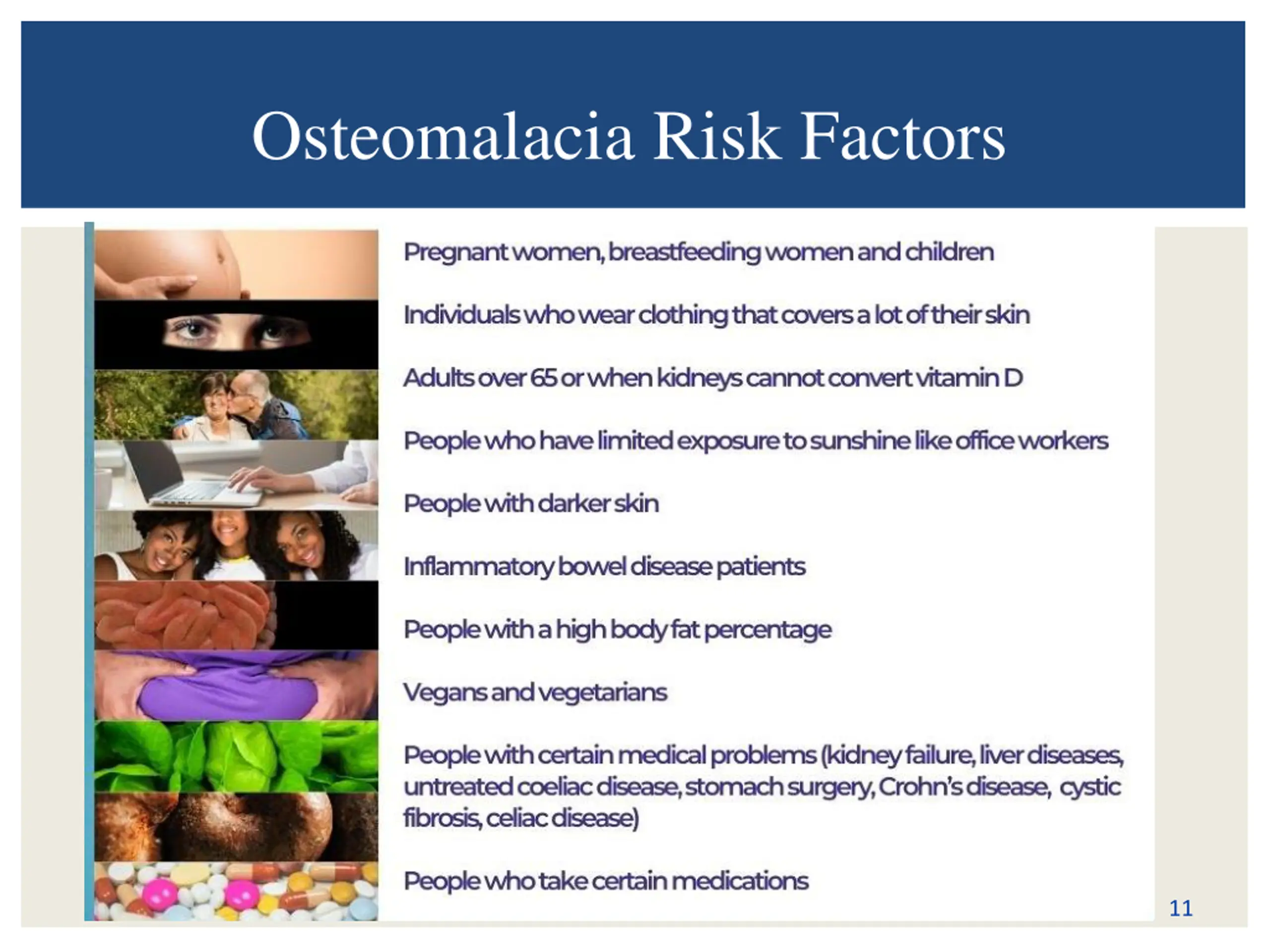 Osteomalacia Risk Factors

Pregnant women, breastfeeding women and children

Individuals who wear clothing that covers a lot of their skin

Adults over 65 or when kidneys cannot convert vitamin D

People who have limited exposure to sunshine like office workers

People with darker skin

Inflammatory bowel disease patients

People with a high body fat percentage

Vegans and vegetarians

People with certain medical problems (kidney failure, liver diseases, untreated coeliac disease, stomach surgery, Crohn's disease, cystic fibrosis, celiac disease)

People who take certain medications

11